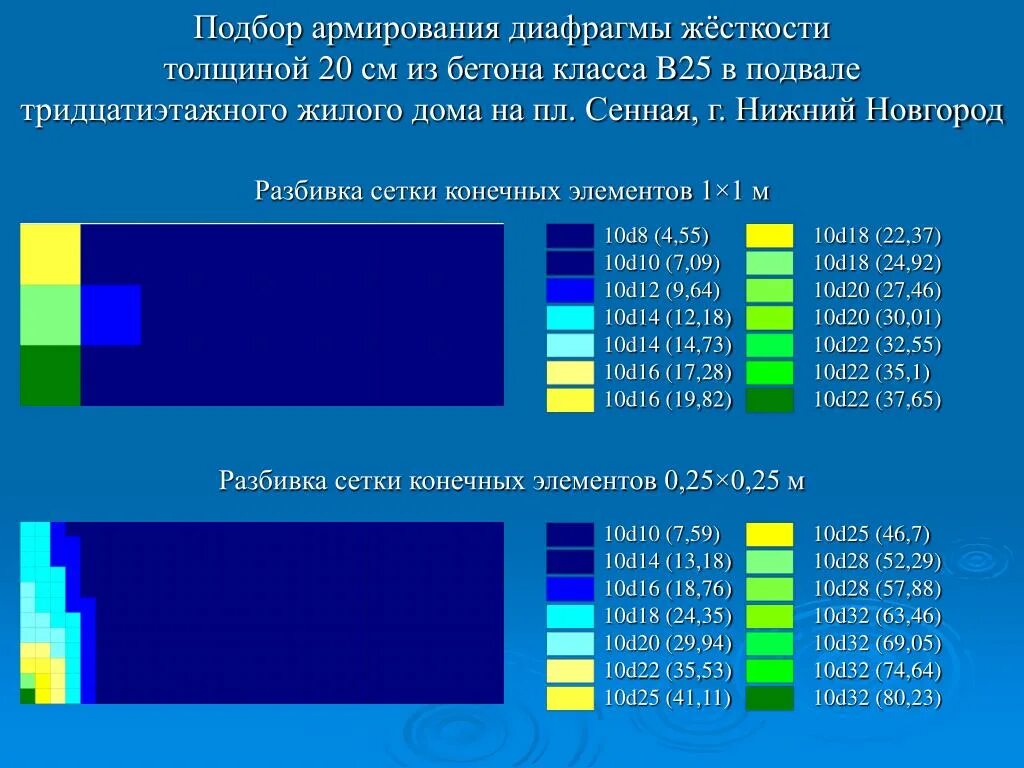 Подбор армирования диафрагмы жёсткости толщиной 20 см из бетона класса В25 в подвале тридцатиэтажного жилого дома на пл. Сенная, г. Нижний Новгород

Разбивка сетки конечных элементов 1×1 м

10d8 (4,55)
10d10 (7,09)
10d12 (9,64)
10d14 (12,18)
10d14 (14,73)
10d16 (17,28)
10d16 (19,82)
10d18 (22,37)
10d18 (24,92)
10d20 (27,46)
10d20 (30,01)
10d22 (32,55)
10d22 (35,1)
10d22 (37,65)

Разбивка сетки конечных элементов 0,25×0,25 м

10d10 (7,59)
10d14 (13,18)
10d16 (18,76)
10d18 (24,35)
10d20 (29,94)
10d22 (35,53)
10d25 (41,11)
10d25 (46,7)
10d28 (52,29)
10d28 (57,88)
10d32 (63,46)
10d32 (69,05)
10d32 (74,64)
10d32 (80,23)